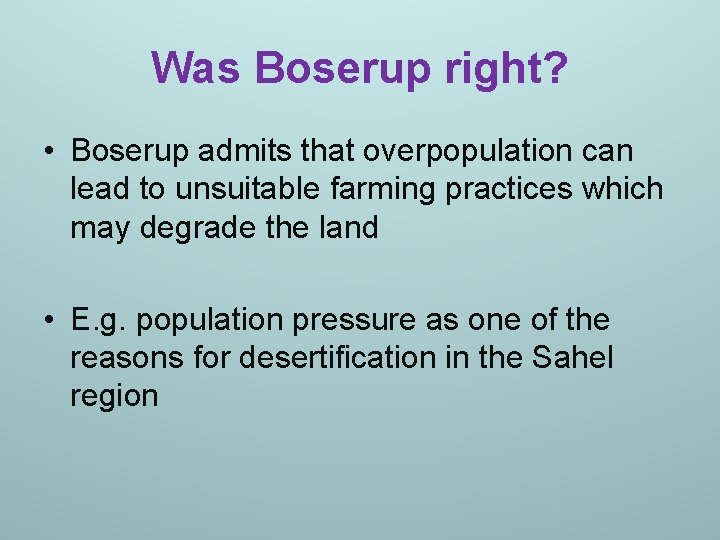 Was Boserup right?

• Boserup admits that overpopulation can lead to unsuitable farming practices which may degrade the land

• E.g. population pressure as one of the reasons for desertification in the Sahel region